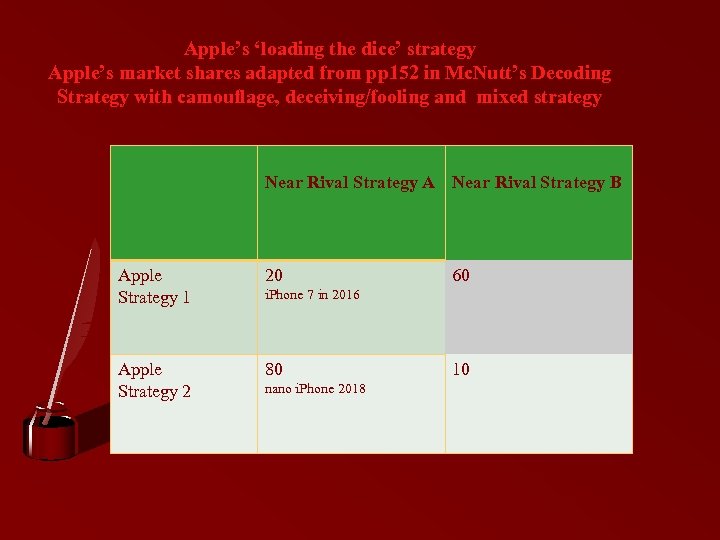 Apple's 'loading the dice' strategy
Apple's market shares adapted from pp152 in McNutt's Decoding Strategy with camouflage, deceiving/fooling and mixed strategy

| | Near Rival Strategy A | Near Rival Strategy B |
|---|---|---|
| Apple Strategy 1 | 20 iPhone 7 in 2016 | 60 |
| Apple Strategy 2 | 80 nano iPhone 2018 | 10 |